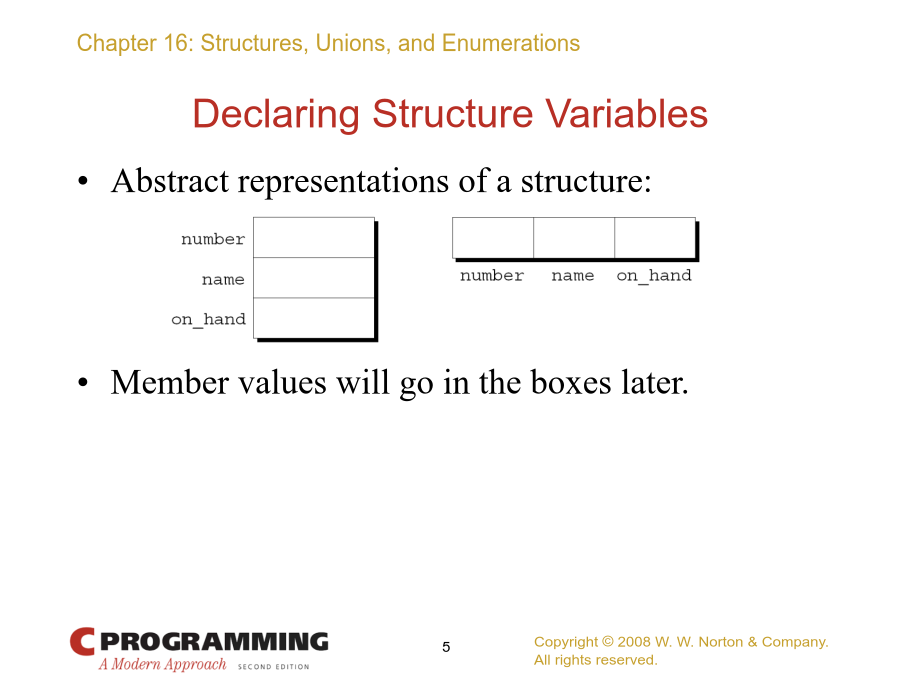 Chapter 16: Structures, Unions, and Enumerations

Declaring Structure Variables

• Abstract representations of a structure:

number
name
on_hand

number name on_hand

• Member values will go in the boxes later.

C PROGRAMMING
A Modern Approach SECOND EDITION

5

Copyright © 2008 W. W. Norton & Company.
All rights reserved.